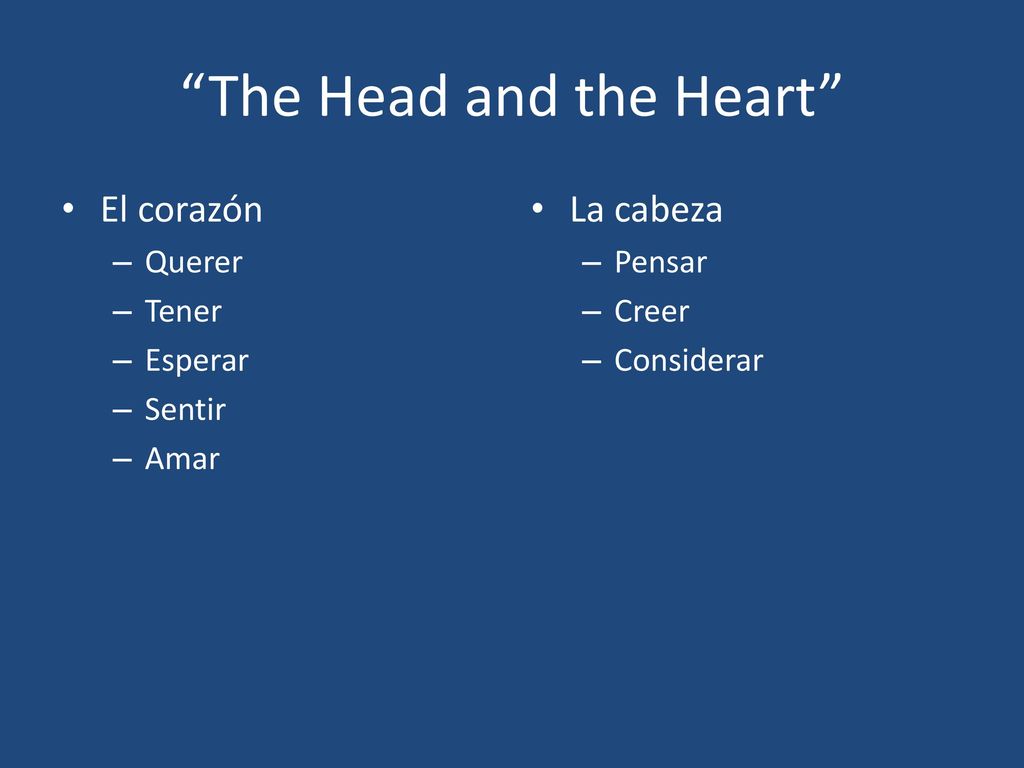 “The Head and the Heart”

• El corazón
– Querer
– Tener
– Esperar
– Sentir
– Amar

• La cabeza
– Pensar
– Creer
– Considerar